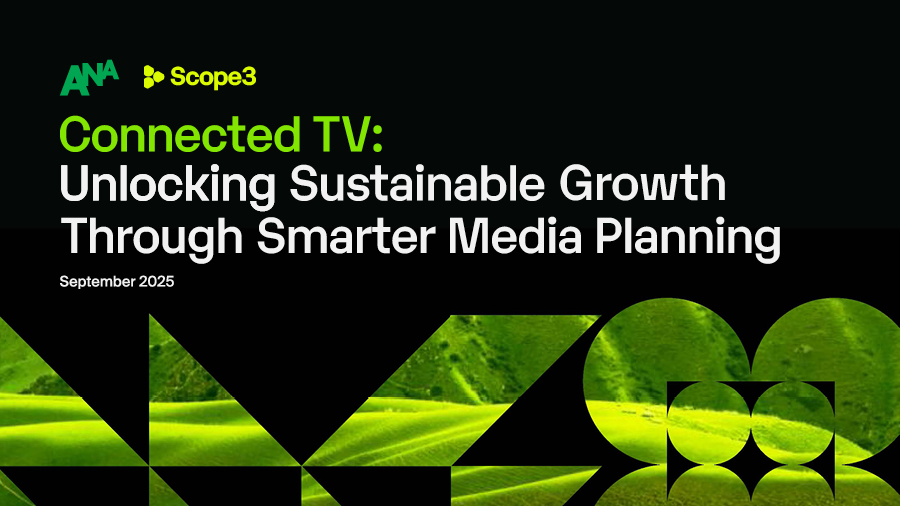 ANA Scope3

Connected TV:
Unlocking Sustainable Growth Through Smarter Media Planning

September 2025